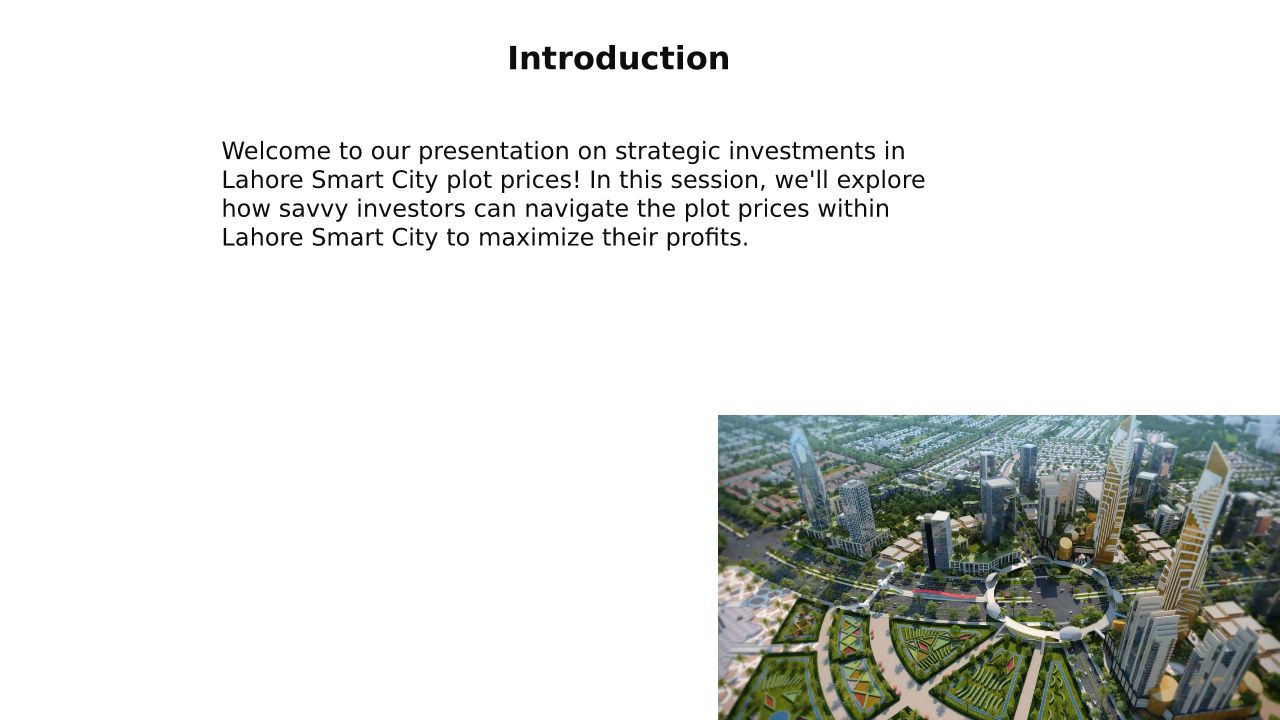 Introduction

Welcome to our presentation on strategic investments in Lahore Smart City plot prices! In this session, we'll explore how savvy investors can navigate the plot prices within Lahore Smart City to maximize their profits.